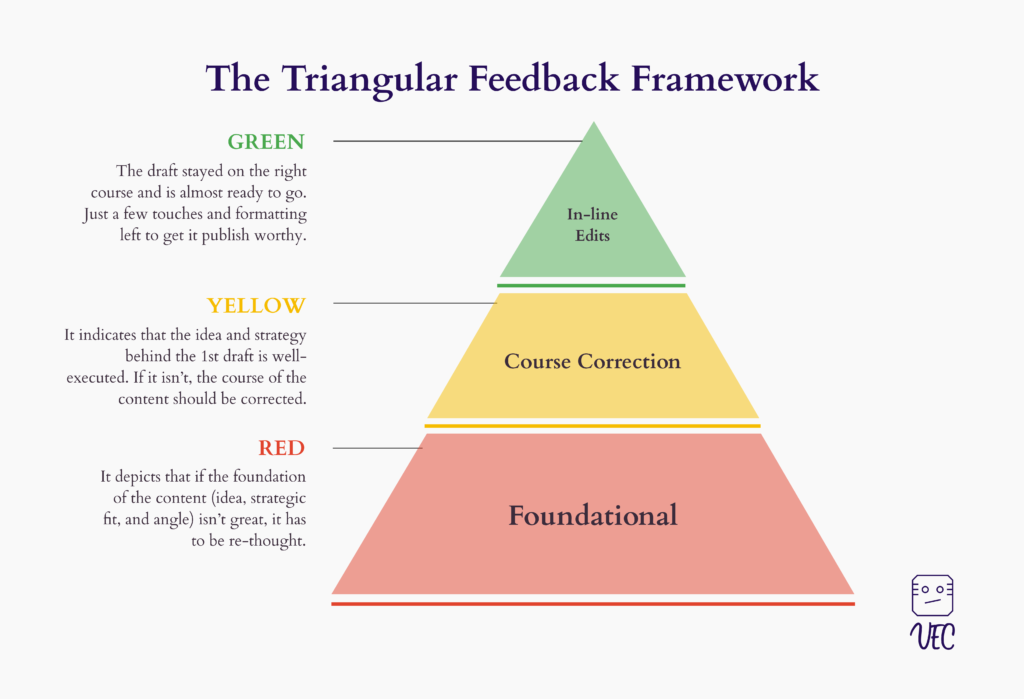 The Triangular Feedback Framework

GREEN

The draft stayed on the right course and is almost ready to go. Just a few touches and formatting left to get it publish worthy.

In-line Edits

YELLOW

It indicates that the idea and strategy behind the 1st draft is well-executed. If it isn't, the course of the content should be corrected.

Course Correction

RED

It depicts that if the foundation of the content (idea, strategic fit, and angle) isn't great, it has to be re-thought.

Foundational

VEC